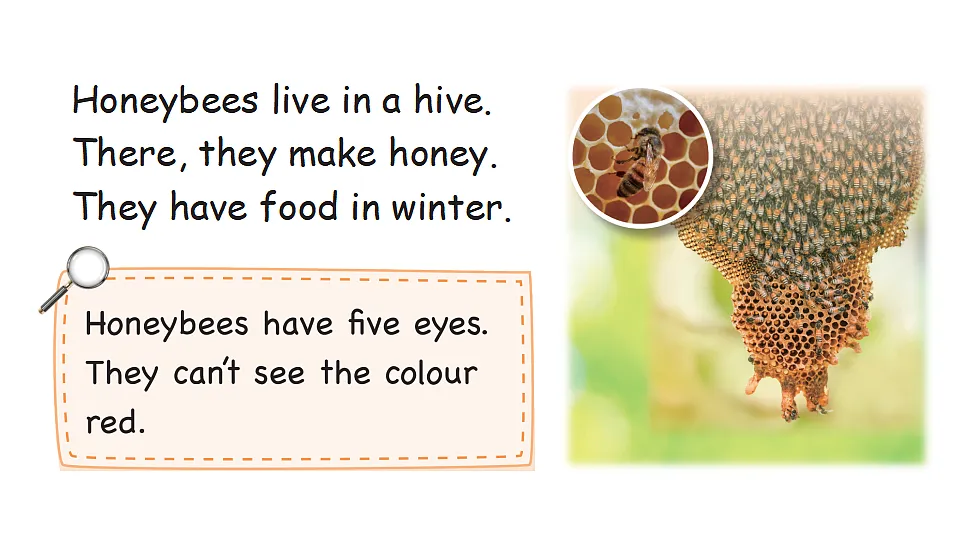 Honeybees live in a hive. There, they make honey. They have food in winter.

Honeybees have five eyes. They can't see the colour red.